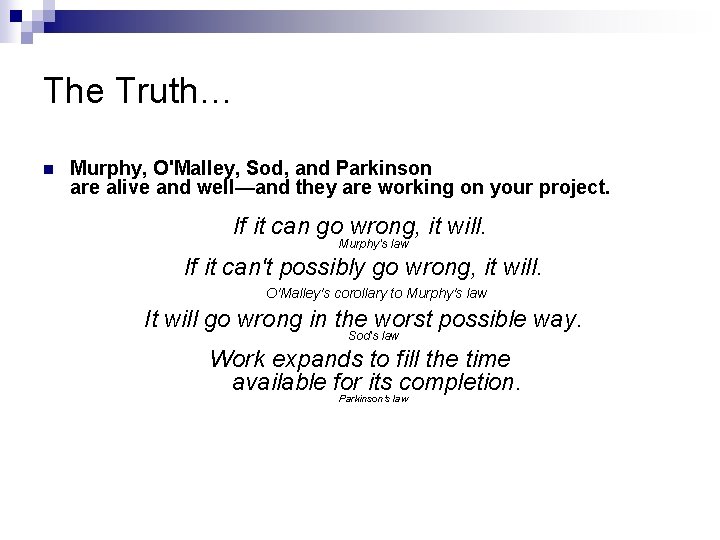 The Truth…

Murphy, O'Malley, Sod, and Parkinson are alive and well—and they are working on your project.

If it can go wrong, it will.
Murphy's law

If it can't possibly go wrong, it will.
O'Malley's corollary to Murphy's law

It will go wrong in the worst possible way.
Sod's law

Work expands to fill the time available for its completion.
Parkinson's law